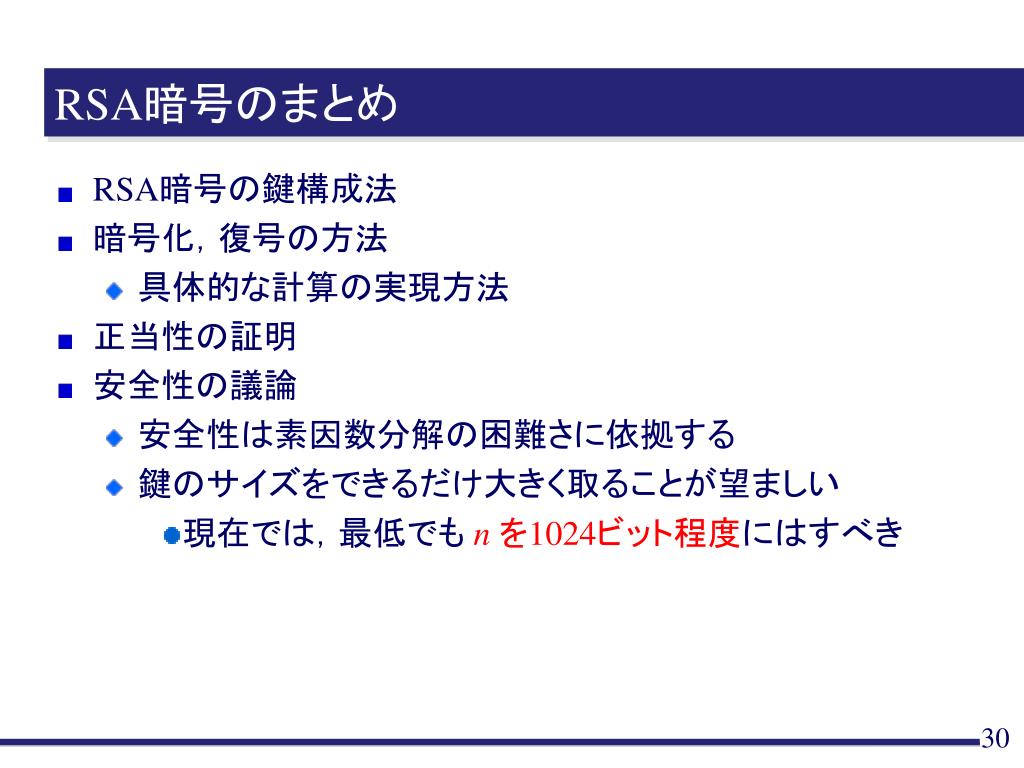 RSA暗号のまとめ

- RSA暗号の鍵構成法
- 暗号化，復号の方法
  - 具体的な計算の実現方法
- 正当性の証明
- 安全性の議論
  - 安全性は素因数分解の困難さに依拠する
  - 鍵のサイズをできるだけ大きく取ることが望ましい
    - 現在では，最低でも $n$ を1024ビット程度にはすべき

30